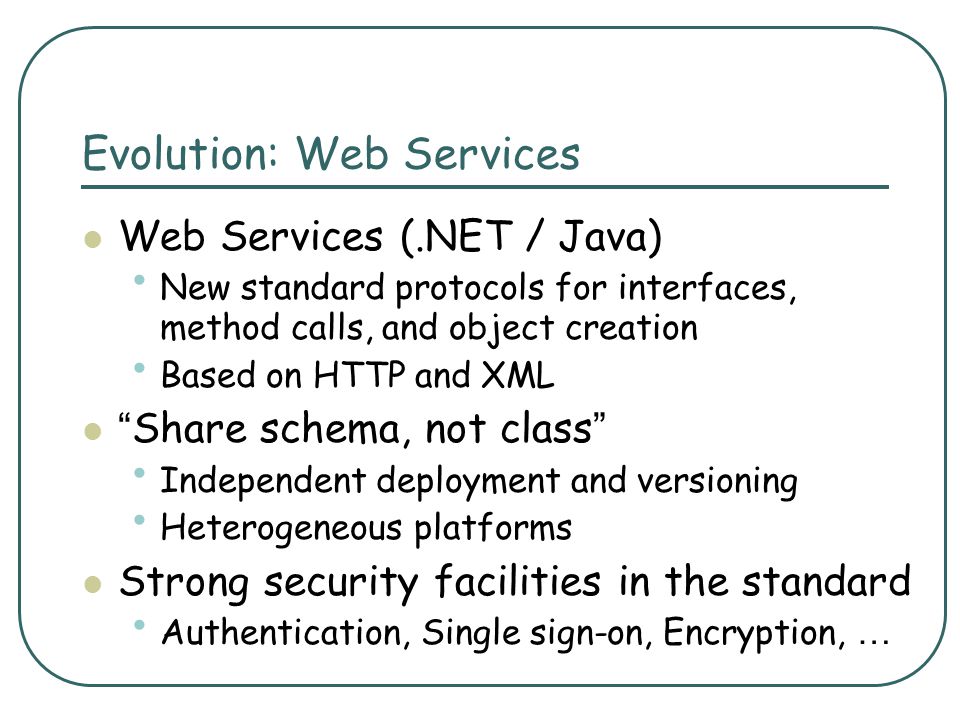 Evolution: Web Services

- Web Services (.NET / Java)
  - New standard protocols for interfaces, method calls, and object creation
  - Based on HTTP and XML
- “Share schema, not class”
  - Independent deployment and versioning
  - Heterogeneous platforms
- Strong security facilities in the standard
  - Authentication, Single sign-on, Encryption, …